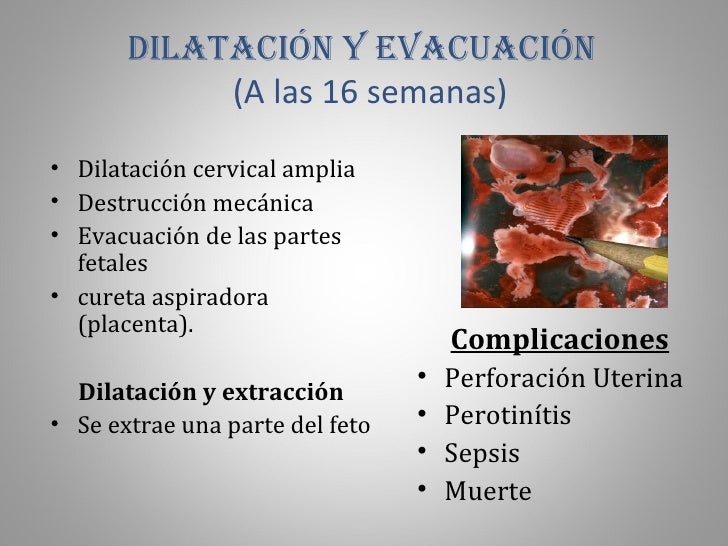 DILATACIÓN Y EVACUACIÓN
(A las 16 semanas)

• Dilatación cervical amplia
• Destrucción mecánica
• Evacuación de las partes fetales
• cureta aspiradora (placenta).

Dilatación y extracción
• Se extrae una parte del feto

Complicaciones
• Perforación Uterina
• Perotinítis
• Sepsis
• Muerte